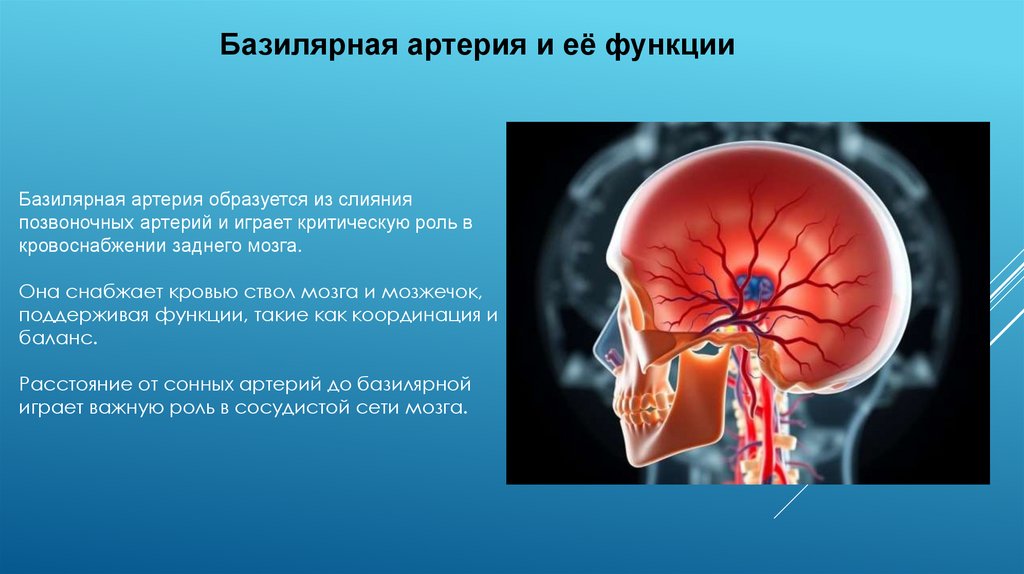 Базилярная артерия и её функции

Базилярная артерия образуется из слияния позвоночных артерий и играет критическую роль в кровоснабжении заднего мозга.

Она снабжает кровью ствол мозга и мозжечок, поддерживая функции, такие как координация и баланс.

Расстояние от сонных артерий до базилярной играет важную роль в сосудистой сети мозга.